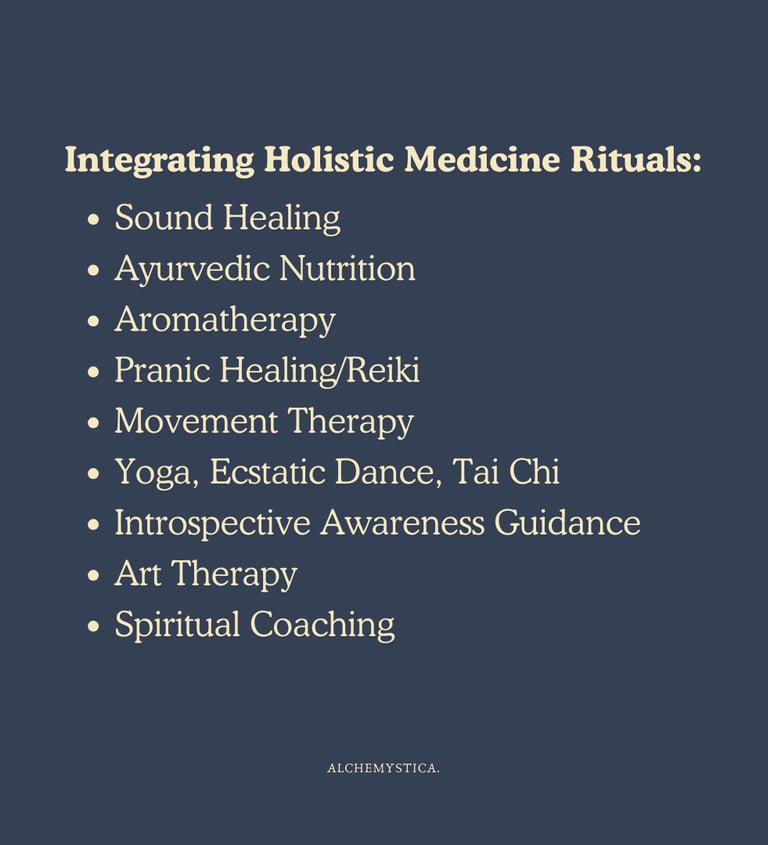 Integrating Holistic Medicine Rituals:

- Sound Healing
- Ayurvedic Nutrition
- Aromatherapy
- Pranic Healing/Reiki
- Movement Therapy
- Yoga, Ecstatic Dance, Tai Chi
- Introspective Awareness Guidance
- Art Therapy
- Spiritual Coaching

ALCHEMYSTICA.